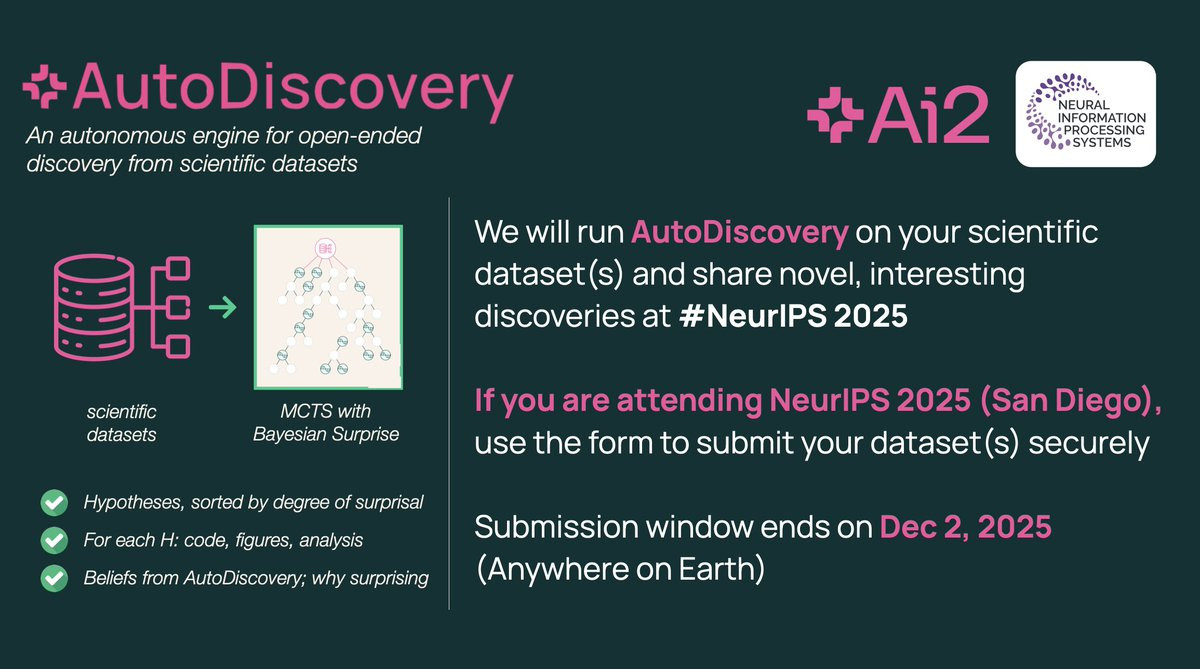 AutoDiscovery

An autonomous engine for open-ended discovery from scientific datasets

Ai2

NEURAL INFORMATION PROCESSING SYSTEMS

scientific datasets

MCTS with Bayesian Surprise

Hypotheses, sorted by degree of surprisal

For each H: code, figures, analysis

Beliefs from AutoDiscovery; why surprising

We will run AutoDiscovery on your scientific dataset(s) and share novel, interesting discoveries at #NeurIPS 2025

If you are attending NeurIPS 2025 (San Diego), use the form to submit your dataset(s) securely

Submission window ends on Dec 2, 2025 (Anywhere on Earth)